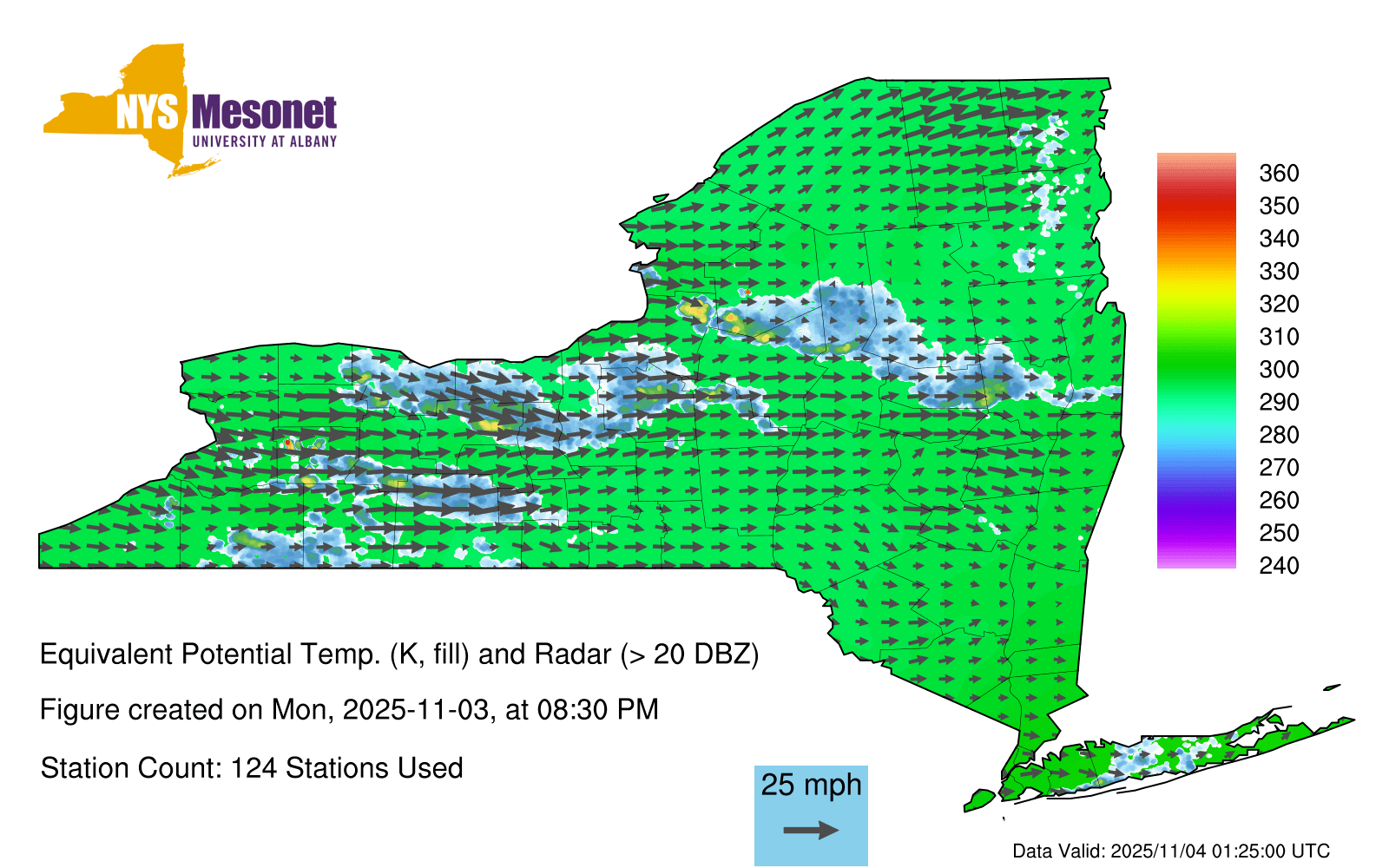 NYS Mesonet
UNIVERSITY AT ALBANY

360
350
340
330
320
310
300
290
280
270
260
250
240

Equivalent Potential Temp. (K, fill) and Radar (> 20 DBZ)

Figure created on Mon, 2025-11-03, at 08:30 PM

Station Count: 124 Stations Used

25 mph

Data Valid: 2025/11/04 01:25:00 UTC